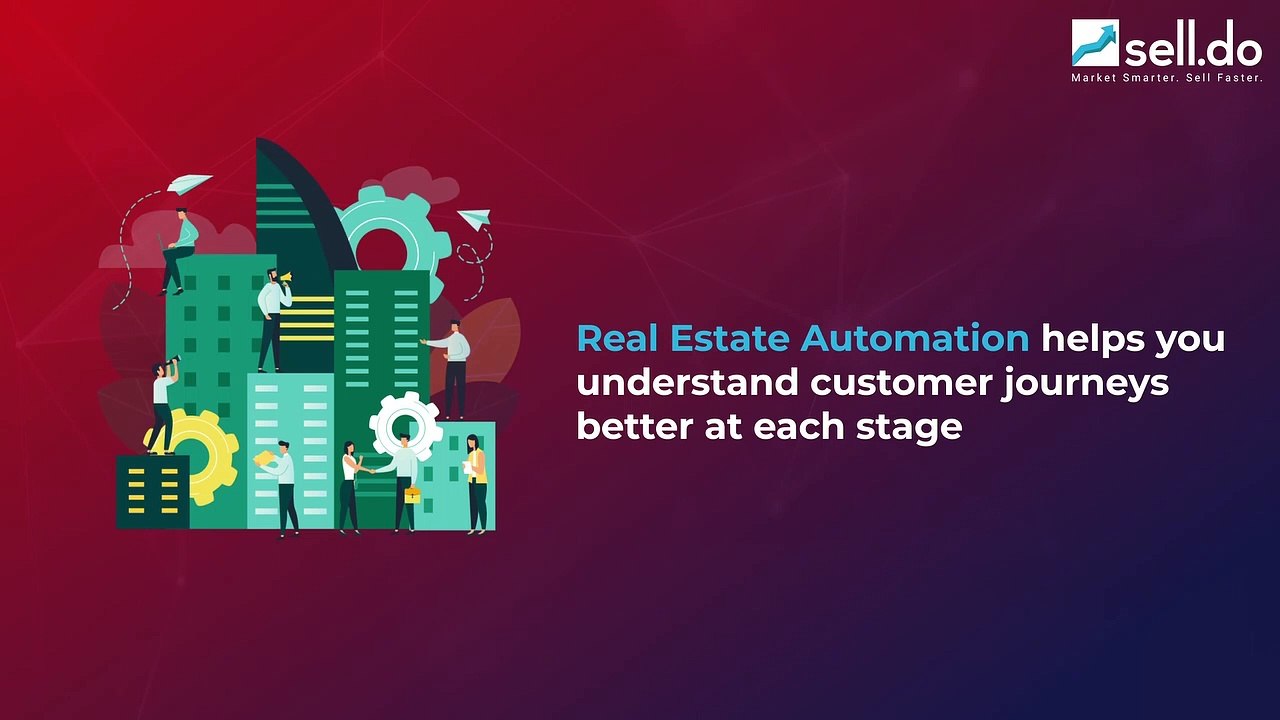 sell.do
Market Smarter. Sell Faster.

Real Estate Automation helps you understand customer journeys better at each stage